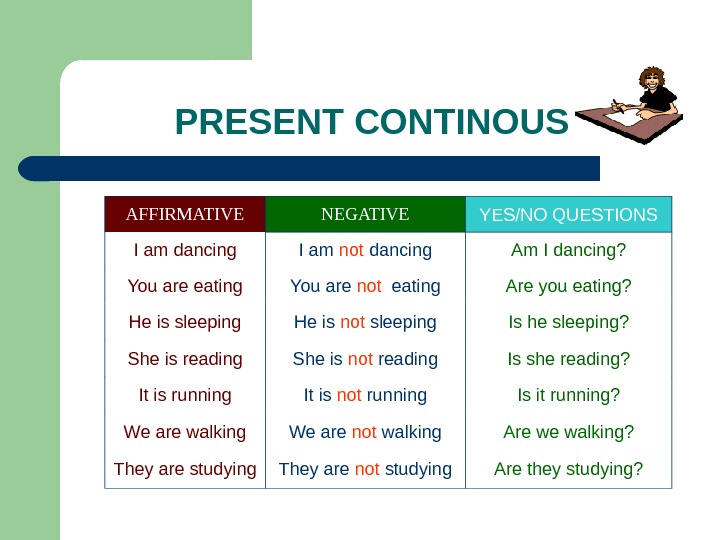 PRESENT CONTINOUS

| AFFIRMATIVE | NEGATIVE | YES/NO QUESTIONS |
|---|---|---|
| I am dancing | I am not dancing | Am I dancing? |
| You are eating | You are not eating | Are you eating? |
| He is sleeping | He is not sleeping | Is he sleeping? |
| She is reading | She is not reading | Is she reading? |
| It is running | It is not running | Is it running? |
| We are walking | We are not walking | Are we walking? |
| They are studying | They are not studying | Are they studying? |